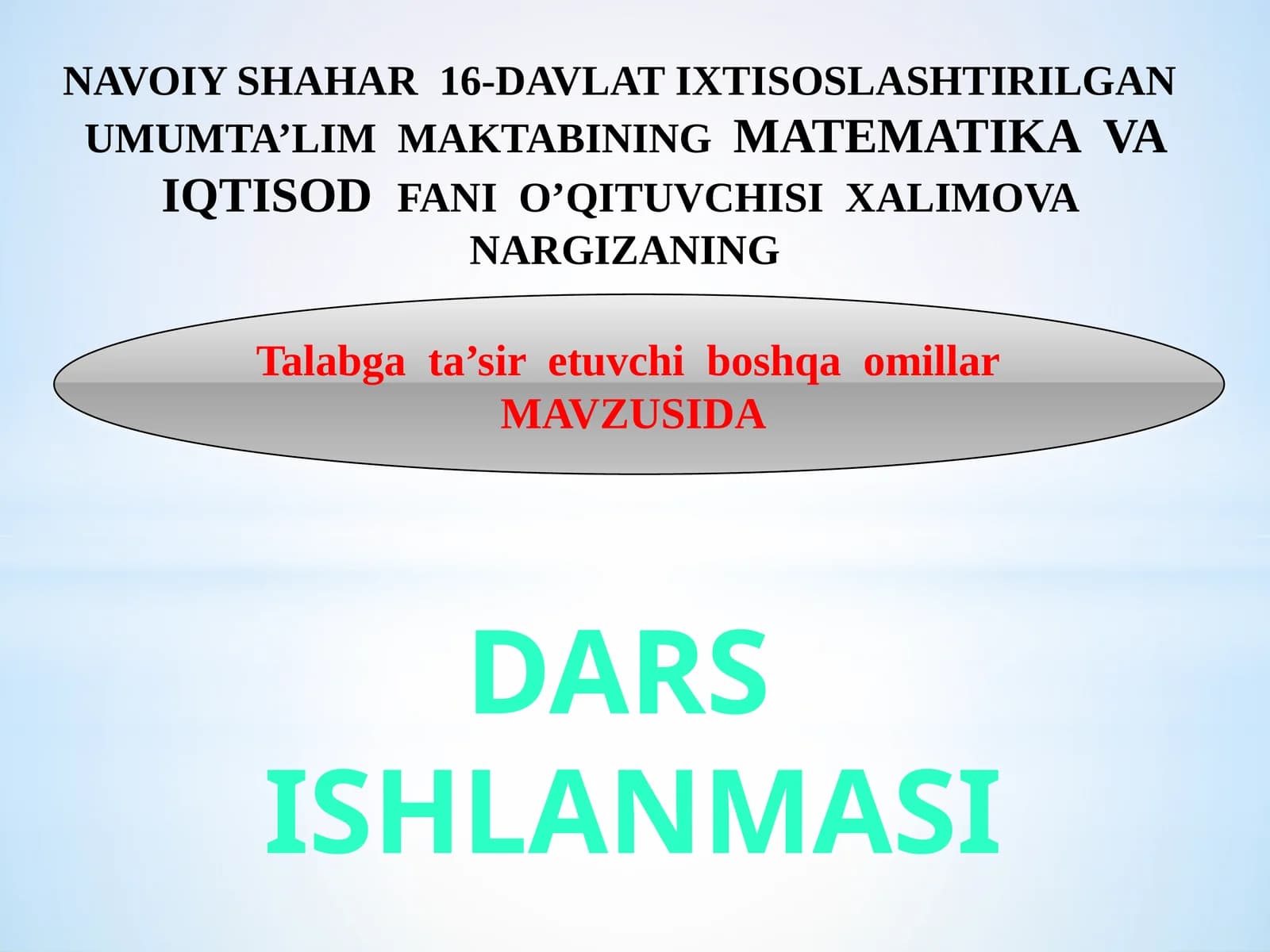 NAVOIY SHAHAR 16-DAVLAT IXTISOSLASHTIRILGAN UMUMTA’LIM MAKTABINING MATEMATIKA VA IQTISOD FANI O’QITUVCHISI XALIMOVA NARGIZANING

Talabga ta’sir etuvchi boshqa omillar MAVZUSIDA

DARS ISHLANMASI